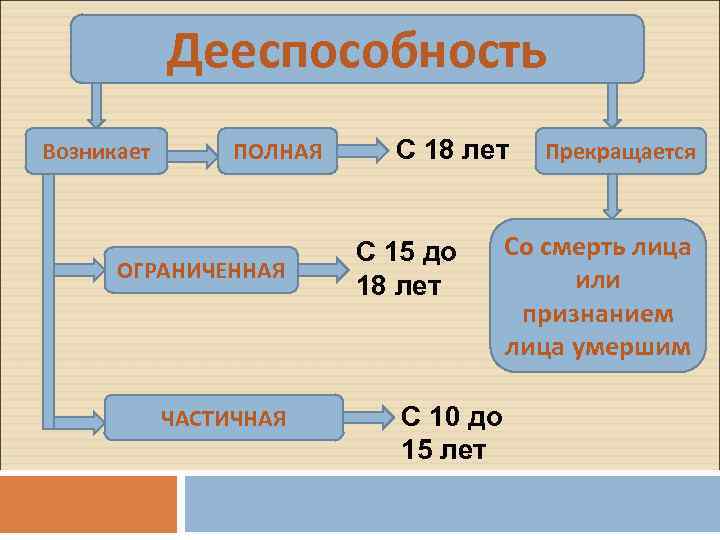 Дееспособность

Возникает

ПОЛНАЯ

С 18 лет

Прекращается

ОГРАНИЧЕННАЯ

С 15 до 18 лет

Со смерть лица или признанием лица умершим

ЧАСТИЧНАЯ

С 10 до 15 лет